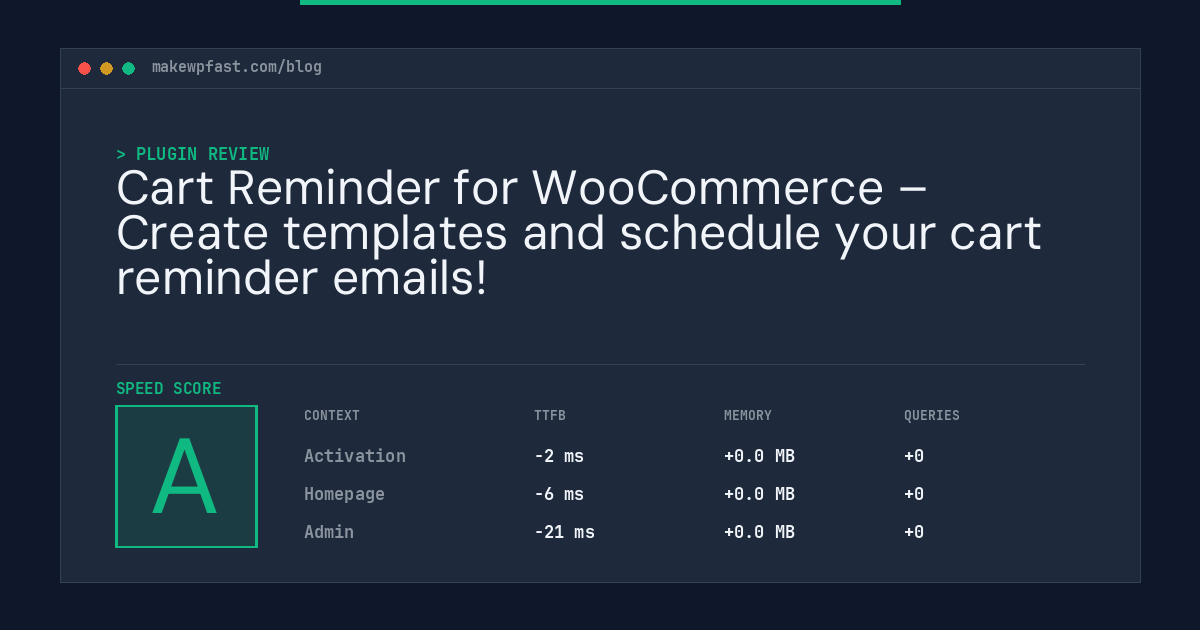 makewpfast.com/blog

> PLUGIN REVIEW

Cart Reminder for WooCommerce – Create templates and schedule your cart reminder emails!

SPEED SCORE

A

| CONTEXT | TTFB | MEMORY | QUERIES |
|---|---|---|---|
| Activation | -2 ms | +0.0 MB | +0 |
| Homepage | -6 ms | +0.0 MB | +0 |
| Admin | -21 ms | +0.0 MB | +0 |